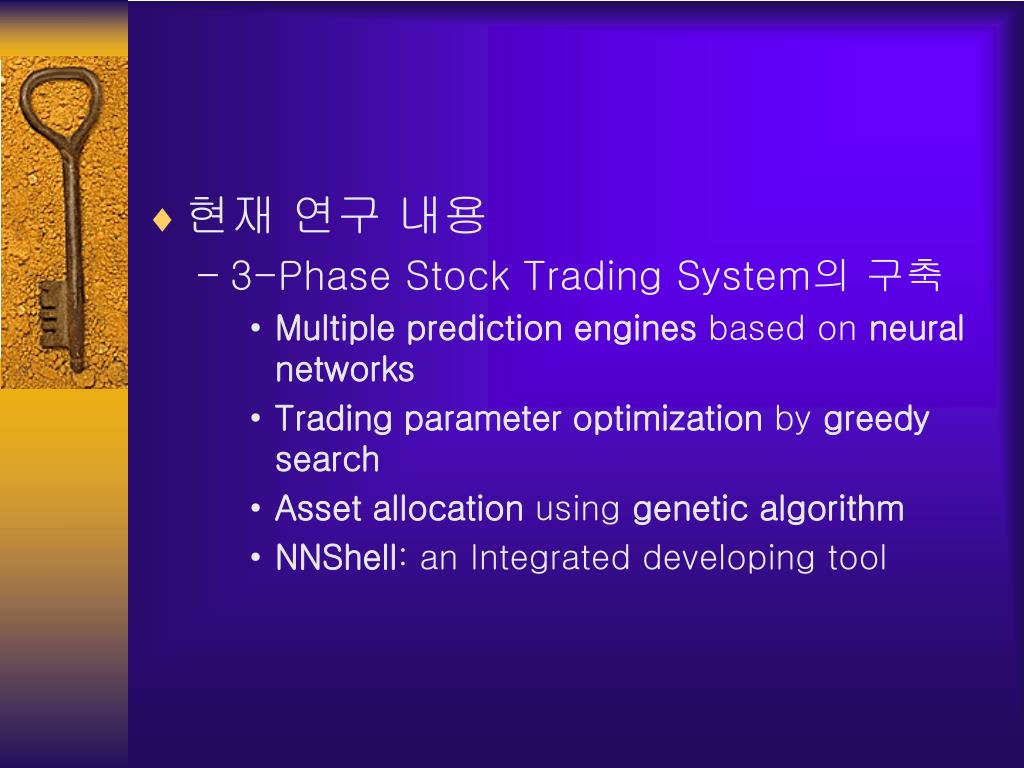 ♦ 현재 연구 내용

– 3-Phase Stock Trading System의 구축

• Multiple prediction engines based on neural networks

• Trading parameter optimization by greedy search

• Asset allocation using genetic algorithm

• NNShell: an Integrated developing tool